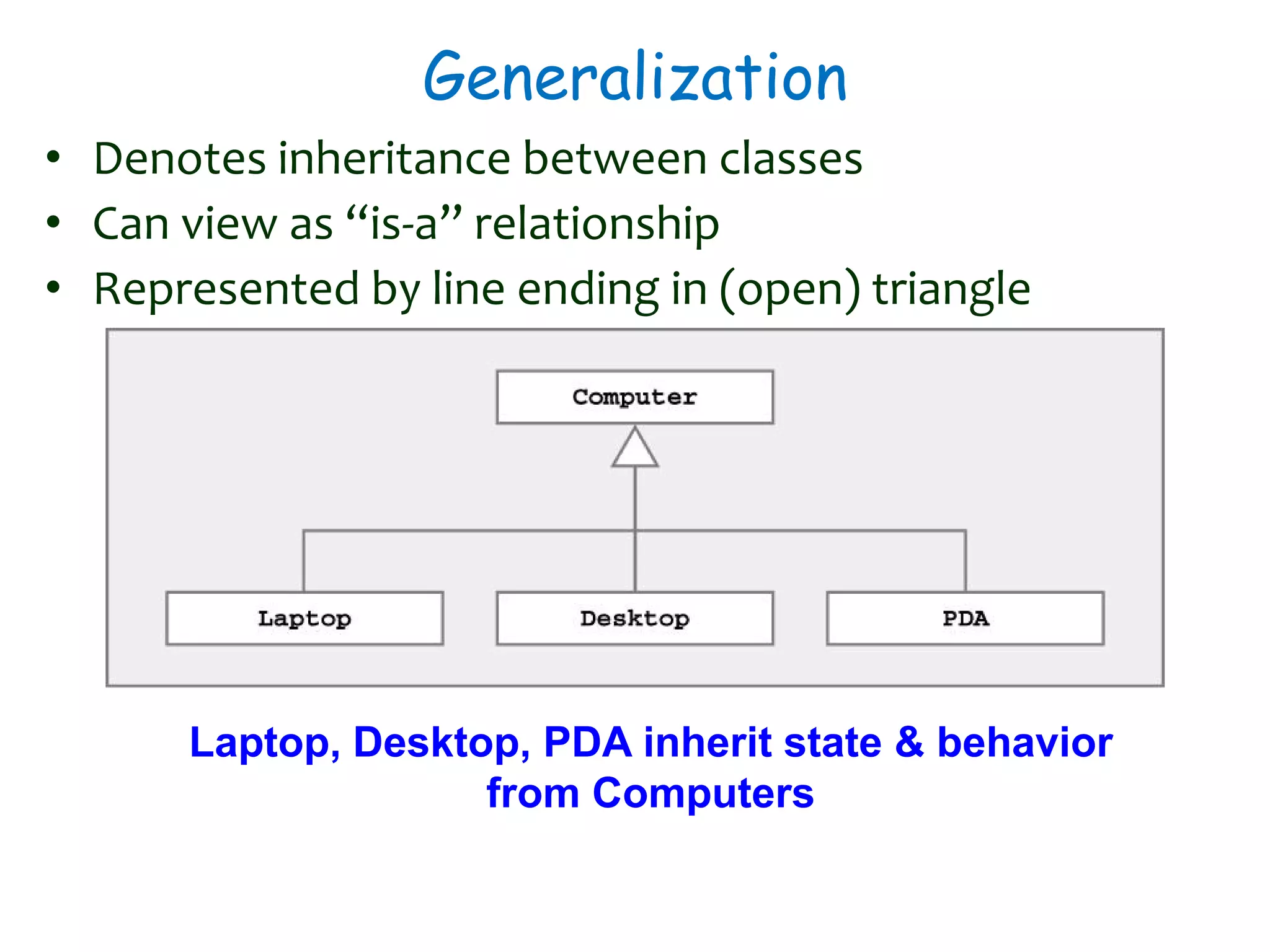 Generalization

• Denotes inheritance between classes
• Can view as “is-a” relationship
• Represented by line ending in (open) triangle

Computer

Laptop

Desktop

PDA

Laptop, Desktop, PDA inherit state & behavior from Computers